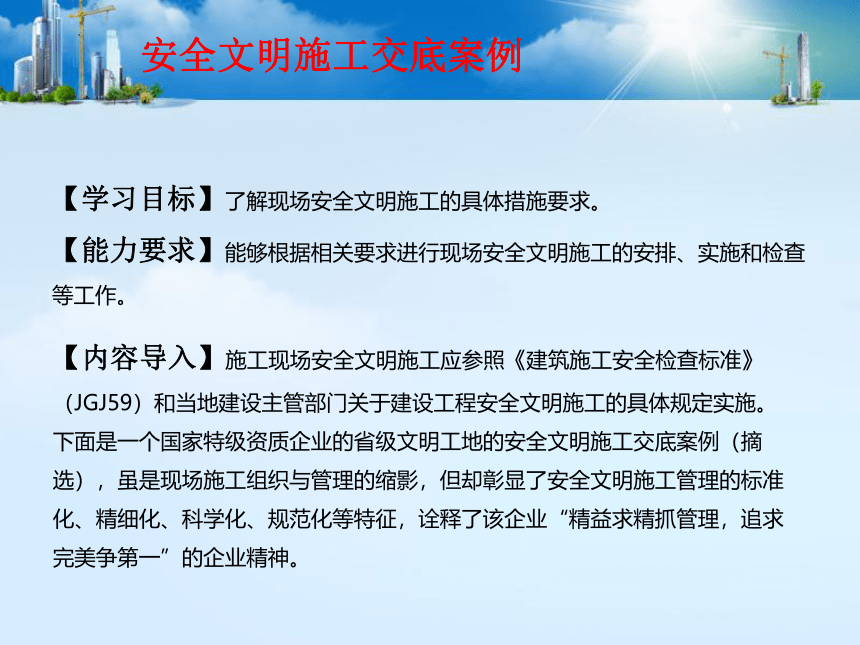 安全文明施工交底案例

【学习目标】了解现场安全文明施工的具体措施要求。

【能力要求】能够根据相关要求进行现场安全文明施工的安排、实施和检查等工作。

【内容导入】施工现场安全文明施工应参照《建筑施工安全检查标准》（JGJ59）和当地建设主管部门关于建设工程安全文明施工的具体规定实施。下面是一个国家特级资质企业的省级文明工地的安全文明施工交底案例（摘选），虽是现场施工组织与管理的缩影，但却彰显了安全文明施工管理的标准化、精细化、科学化、规范化等特征，诠释了该企业“精益求精抓管理，追求完美争第一”的企业精神。